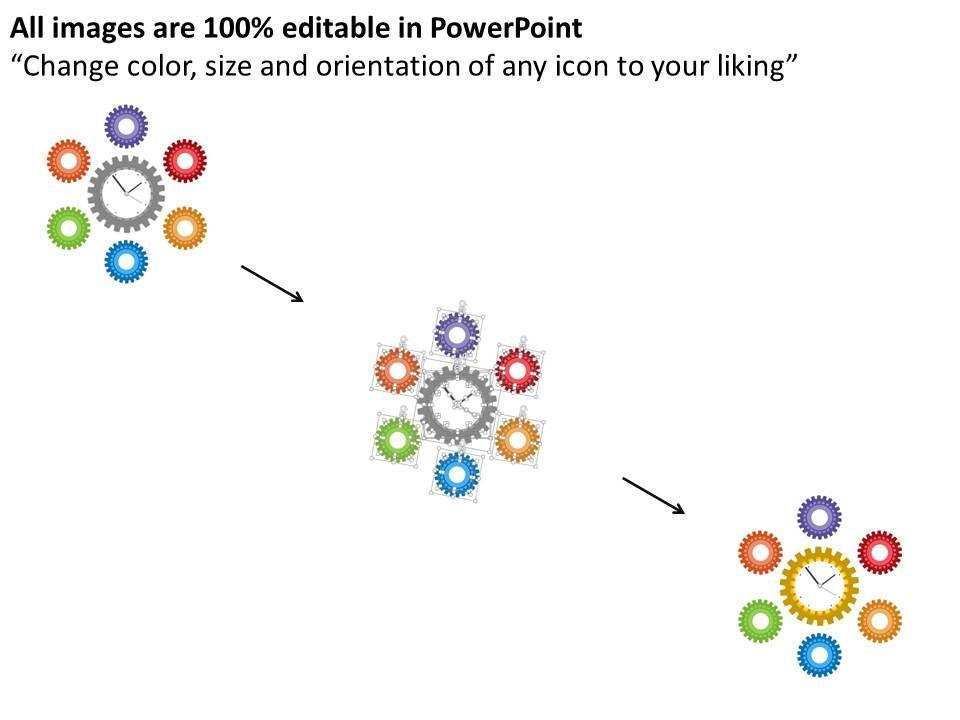 All images are 100% editable in PowerPoint
“Change color, size and orientation of any icon to your liking”